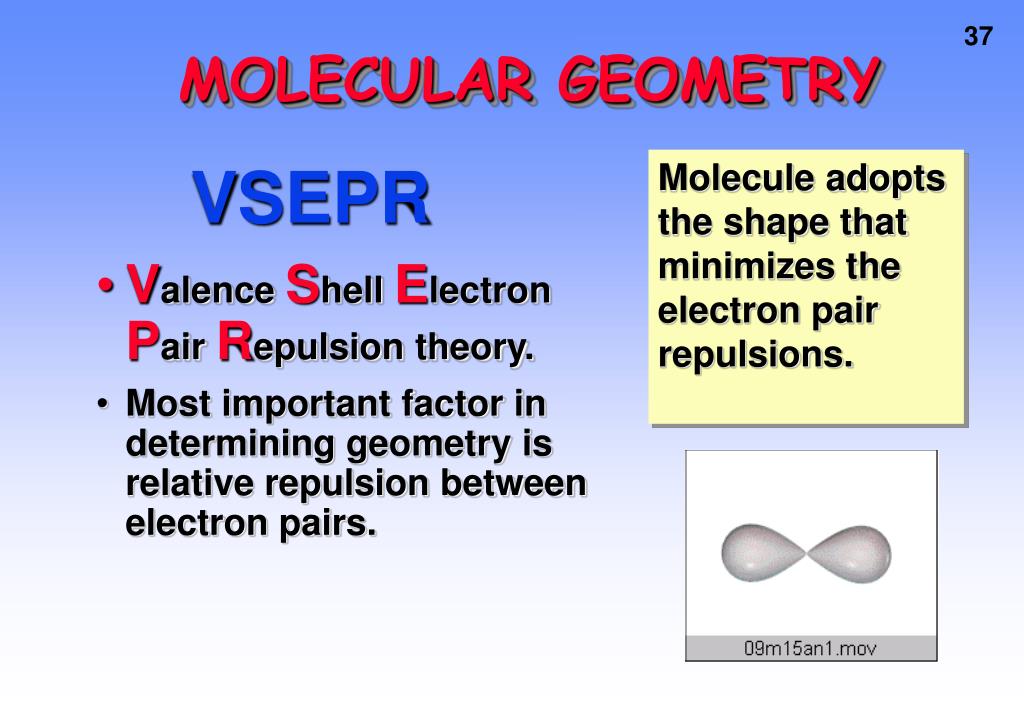 37

MOLECULAR GEOMETRY

VSEPR

• Valence Shell Electron Pair Repulsion theory.

• Most important factor in determining geometry is relative repulsion between electron pairs.

Molecule adopts the shape that minimizes the electron pair repulsions.

09m15an1.mov